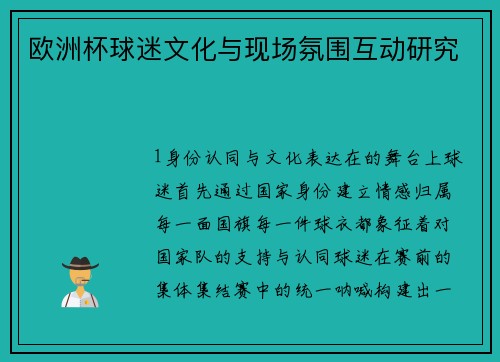 欧洲杯球迷文化与现场氛围互动研究

1身份认同与文化表达在的舞台上球迷首先通过国家身份建立情感归属每一面国旗每一件球衣都象征着对国家队的支持与认同球迷在赛前的集体集结赛中的统一呐喊构建出一